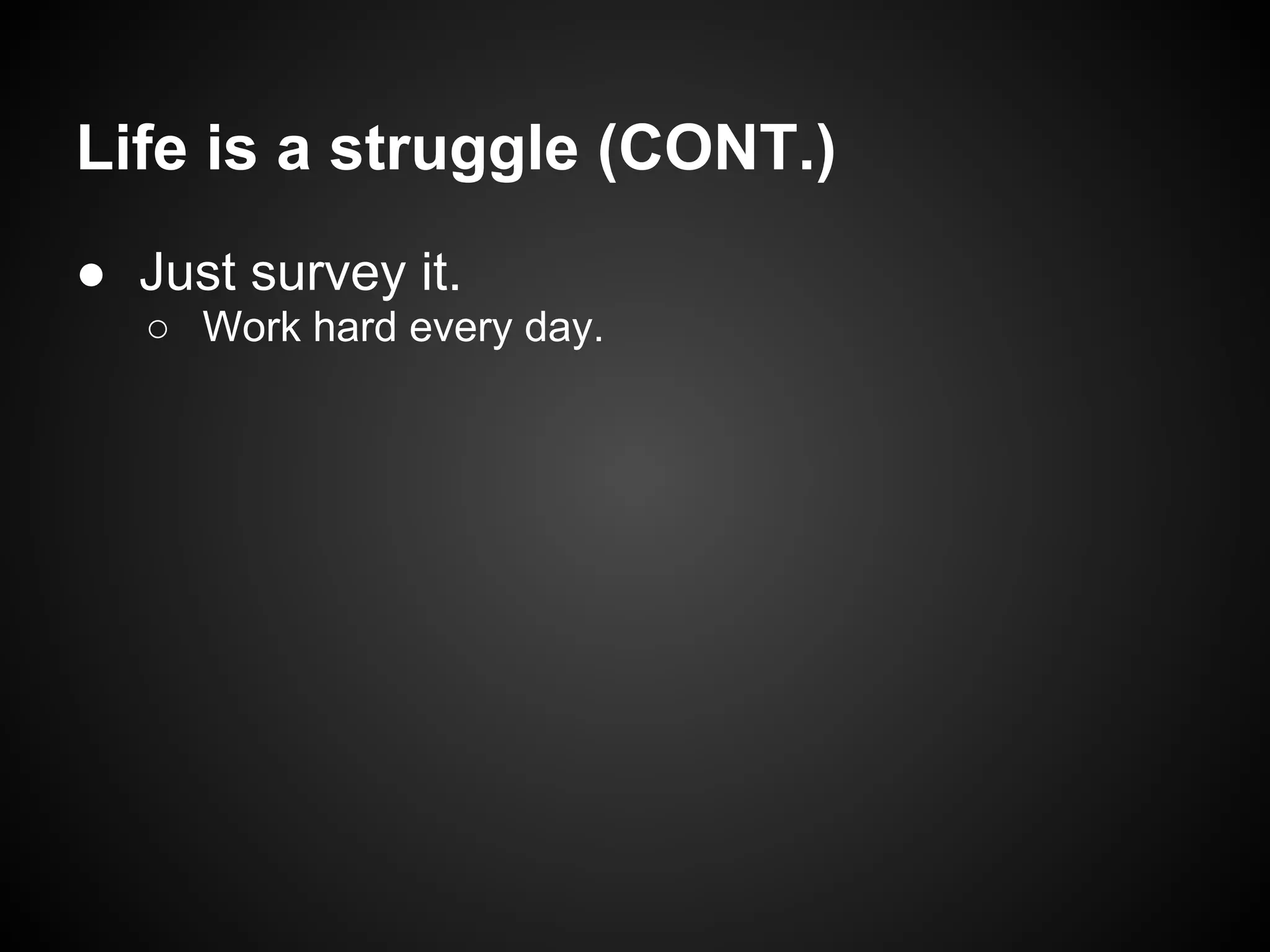 Life is a struggle (CONT.)

● Just survey it.
  ○ Work hard every day.